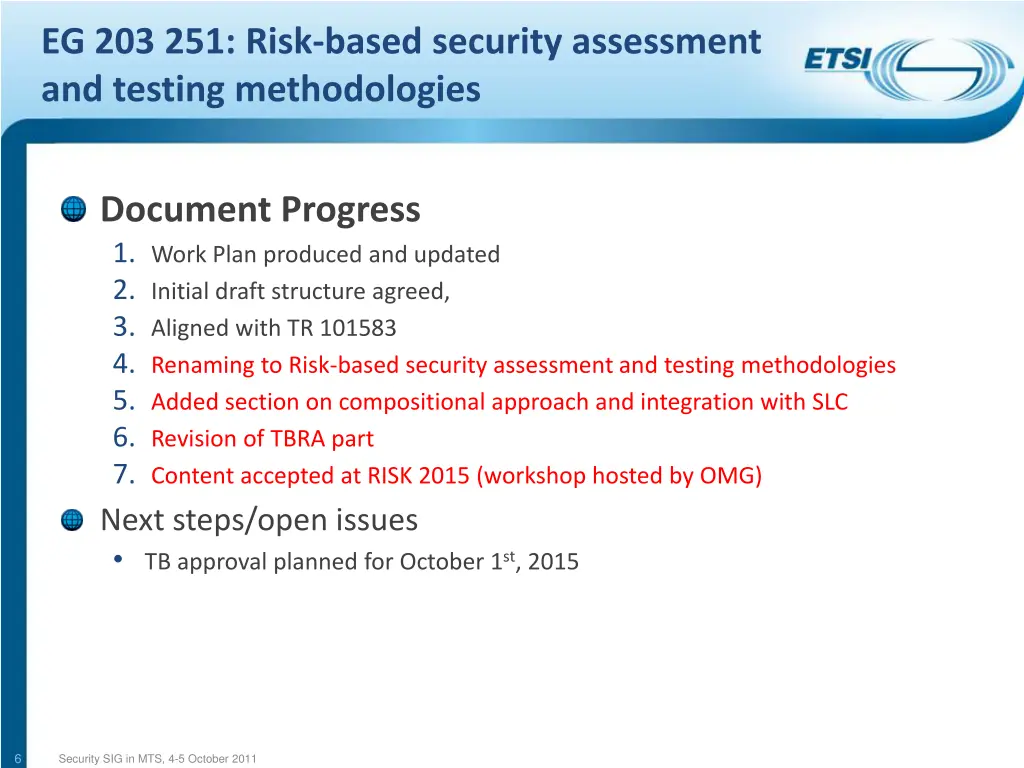 EG 203 251: Risk-based security assessment and testing methodologies

ETSI

Document Progress

1. Work Plan produced and updated
2. Initial draft structure agreed,
3. Aligned with TR 101583
4. Renaming to Risk-based security assessment and testing methodologies
5. Added section on compositional approach and integration with SLC
6. Revision of TBRA part
7. Content accepted at RISK 2015 (workshop hosted by OMG)

Next steps/open issues

• TB approval planned for October 1$^{st}$, 2015

6

Security SIG in MTS, 4-5 October 2011